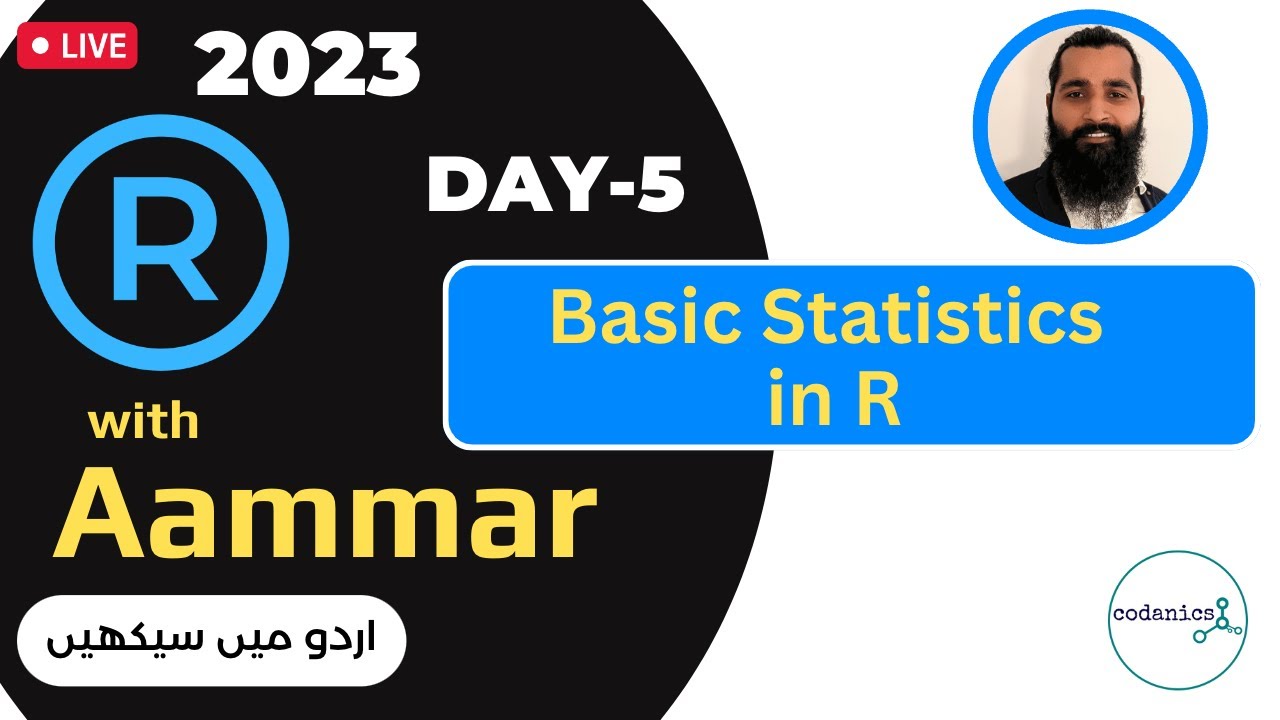 LIVE

2023

R

DAY-5

Basic Statistics in R

with

Aammar

اردو میں سیکھیں

codanics